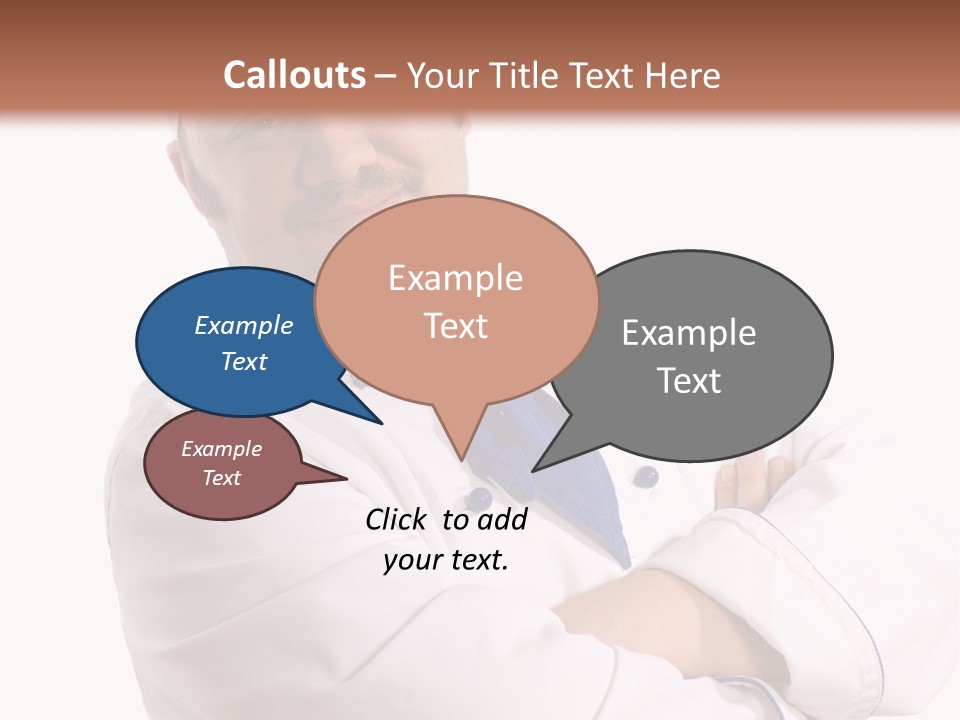 Callouts – Your Title Text Here

Example Text

Example Text

Example Text

Example Text

Click to add your text.